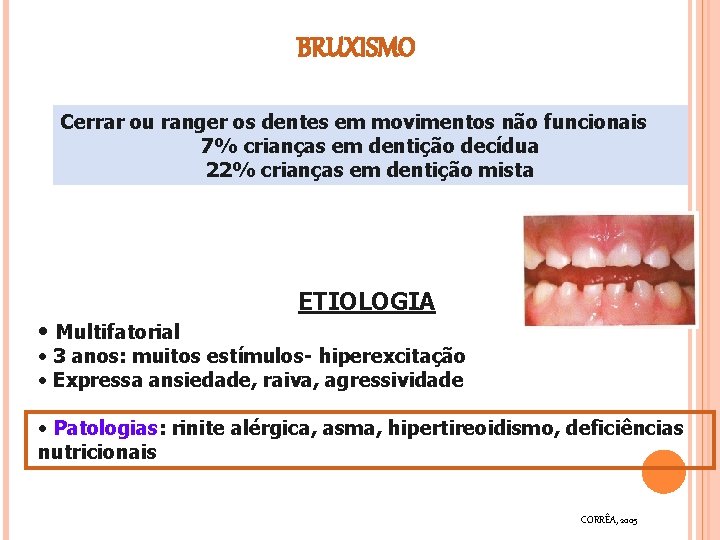 BRUXISMO

Cerrar ou ranger os dentes em movimentos não funcionais
7% crianças em dentição decídua
22% crianças em dentição mista

ETIOLOGIA

• Multifatorial
• 3 anos: muitos estímulos- hiperexcitação
• Expressa ansiedade, raiva, agressividade

• Patologias: rinite alérgica, asma, hipertireoidismo, deficiências nutricionais

CORRÊA, 2005